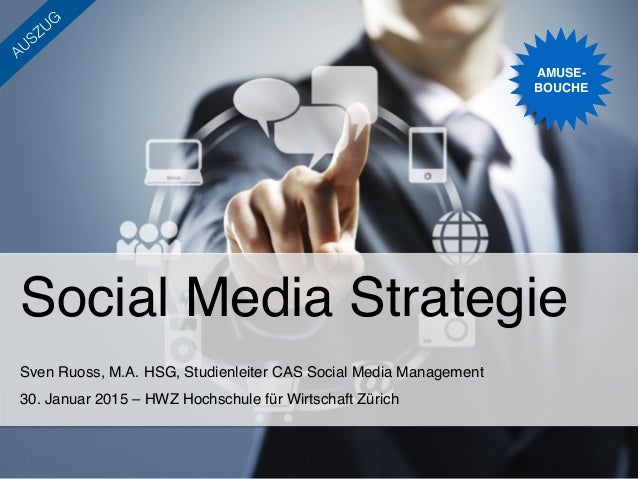 AUSZUG

AMUSE-BOUCHE

Social Media Strategie

Sven Ruoss, M.A. HSG, Studienleiter CAS Social Media Management
30. Januar 2015 – HWZ Hochschule für Wirtschaft Zürich